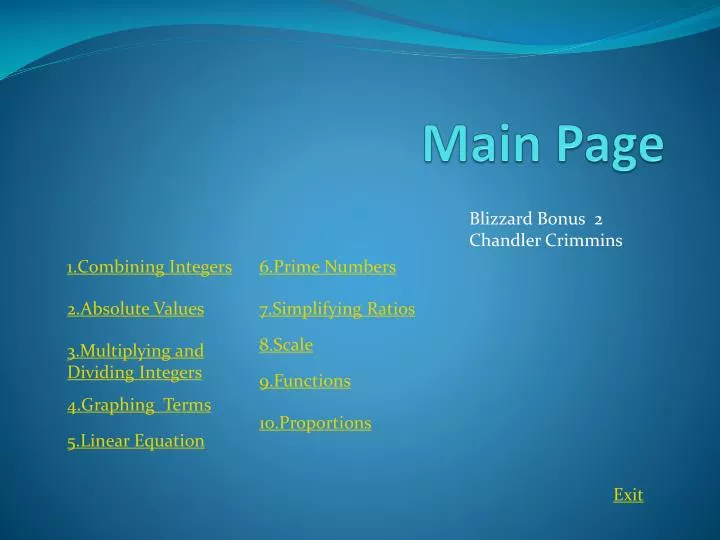 Main Page

Blizzard Bonus 2
Chandler Crimmins

1.Combining Integers

2.Absolute Values

3.Multiplying and Dividing Integers

4.Graphing Terms

5.Linear Equation

6.Prime Numbers

7.Simplifying Ratios

8.Scale

9.Functions

10.Proportions

Exit